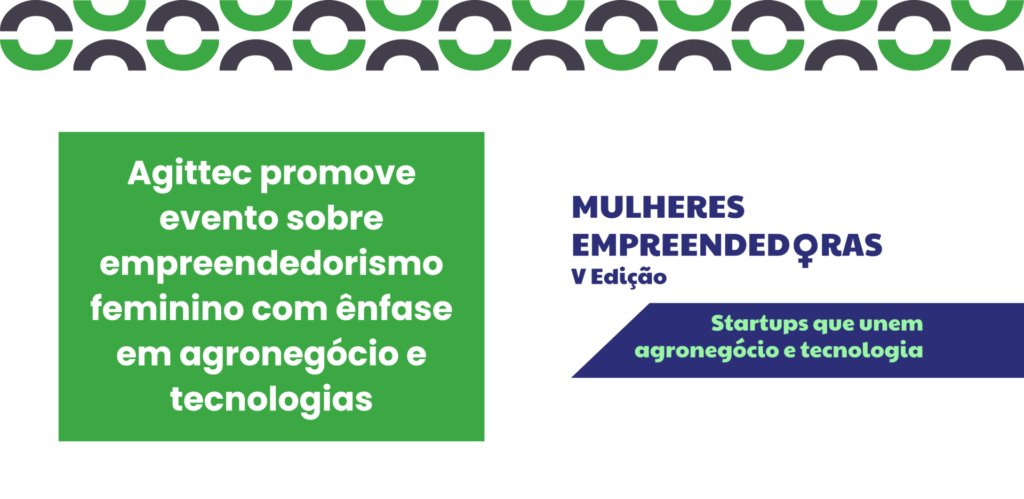 Agittec promove evento sobre empreendedorismo feminino com ênfase em agronegócio e tecnologias

MULHERES EMPREENDEDORAS
V Edição

Startups que unem agronegócio e tecnologia